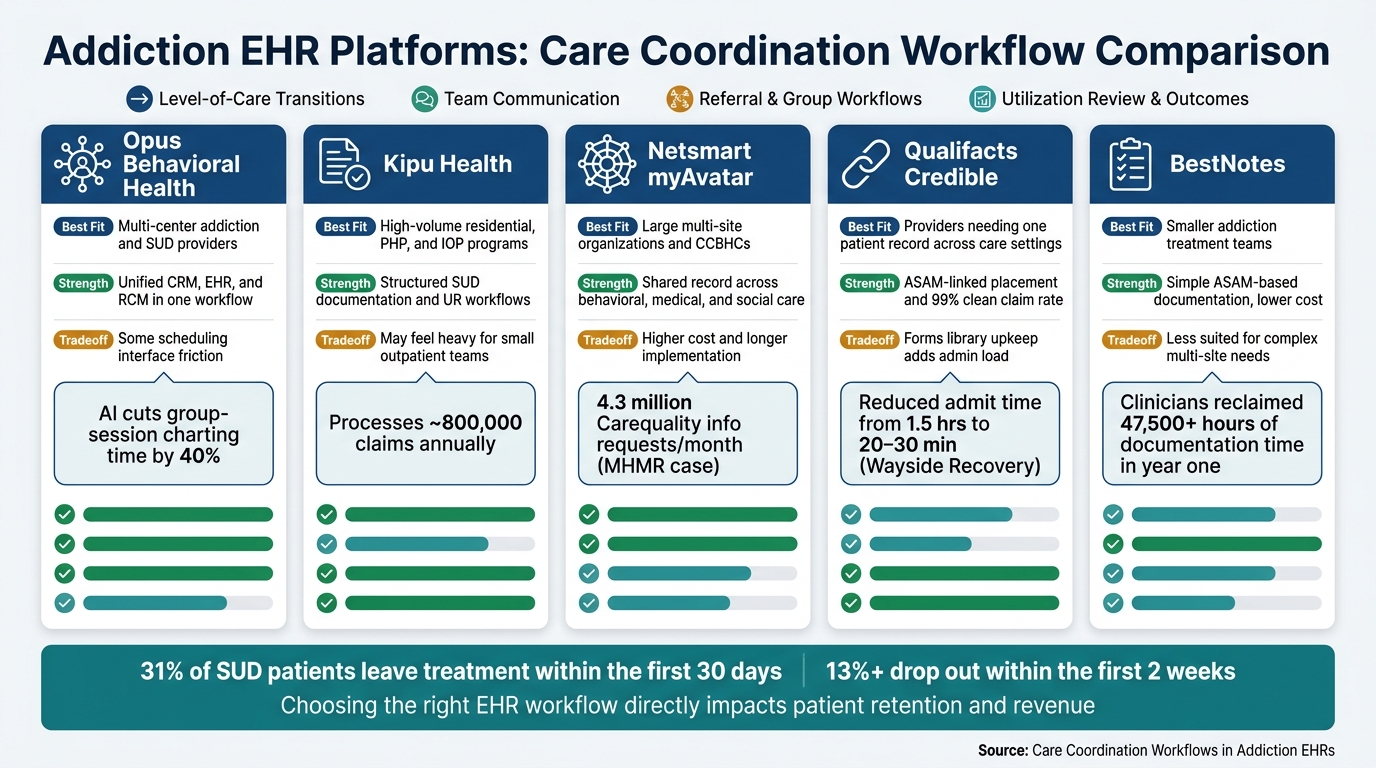 Addiction EHR Platforms: Care Coordination Workflow Comparison

Level-of-Care Transitions
Team Communication
Referral & Group Workflows
Utilization Review & Outcomes

Opus Behavioral Health
Best Fit Multi-center addiction and SUD providers
Strength Unified CRM, EHR, and RCM in one workflow
Tradeoff Some scheduling interface friction
AI cuts group-session charting time by 40%

Kipu Health
Best Fit High-volume residential, PHP, and IOP programs
Strength Structured SUD documentation and UR workflows
Tradeoff May feel heavy for small outpatient teams
Processes ~800,000 claims annually

Netsmart myAvatar
Best Fit Large multi-site organizations and CCBHCs
Strength Shared record across behavioral, medical, and social care
Tradeoff Higher cost and longer implementation
4.3 million Carequality info requests/month (MHMR case)

Qualifacts Credible
Best Fit Providers needing one patient record across care settings
Strength ASAM-linked placement and 99% clean claim rate
Tradeoff Forms library upkeep adds admin load
Reduced admit time from 1.5 hrs to 20–30 min (Wayside Recovery)

BestNotes
Best Fit Smaller addiction treatment teams
Strength Simple ASAM-based documentation, lower cost
Tradeoff Less suited for complex multi-site needs
Clinicians reclaimed 47,500+ hours of documentation time in year one

31% of SUD patients leave treatment within the first 30 days | 13%+ drop out within the first 2 weeks
Choosing the right EHR workflow directly impacts patient retention and revenue

Source: Care Coordination Workflows in Addiction EHRs